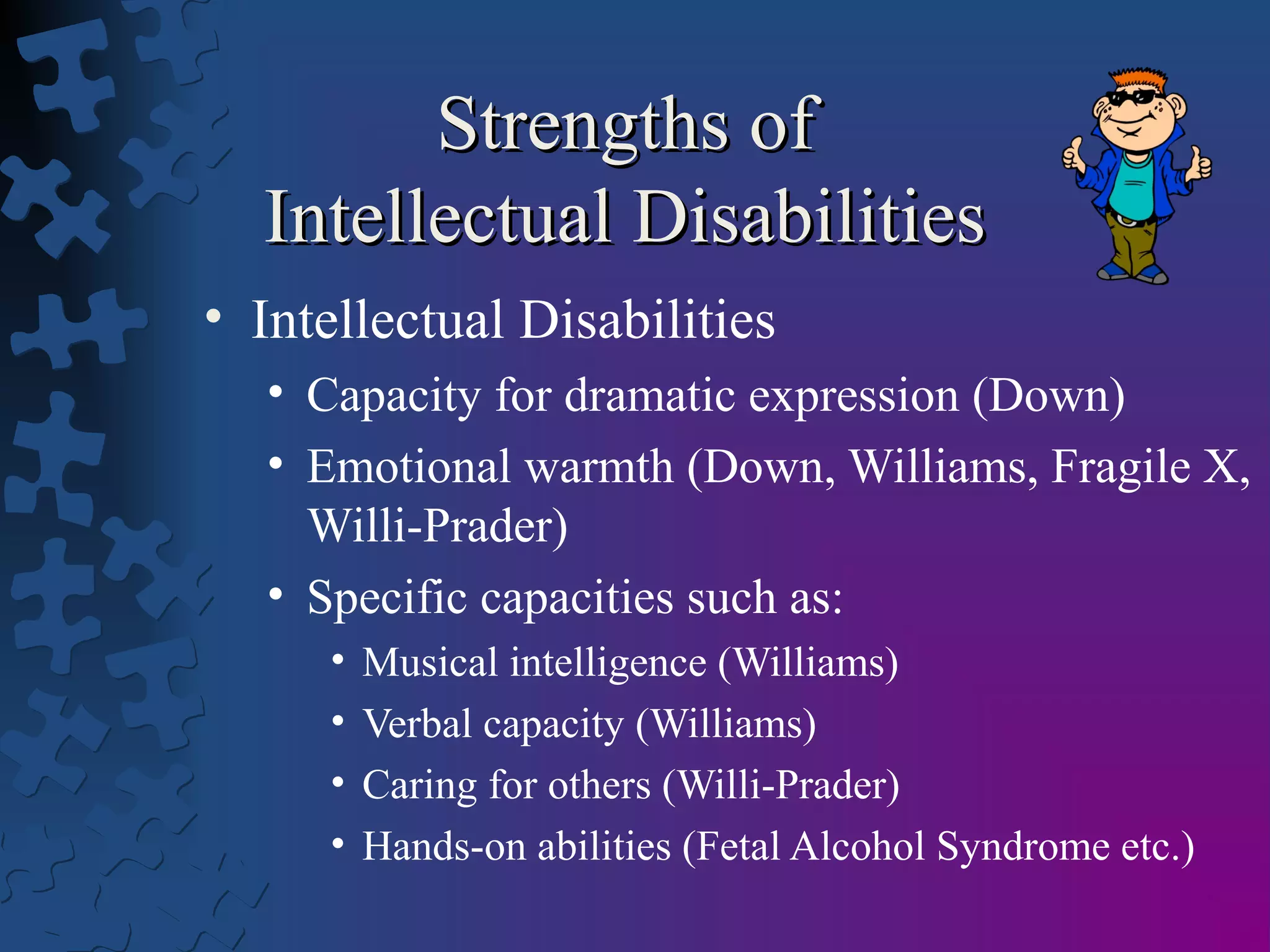 Strengths of
Intellectual Disabilities

• Intellectual Disabilities
  • Capacity for dramatic expression (Down)
  • Emotional warmth (Down, Williams, Fragile X, Willi-Prader)
  • Specific capacities such as:
    • Musical intelligence (Williams)
    • Verbal capacity (Williams)
    • Caring for others (Willi-Prader)
    • Hands-on abilities (Fetal Alcohol Syndrome etc.)